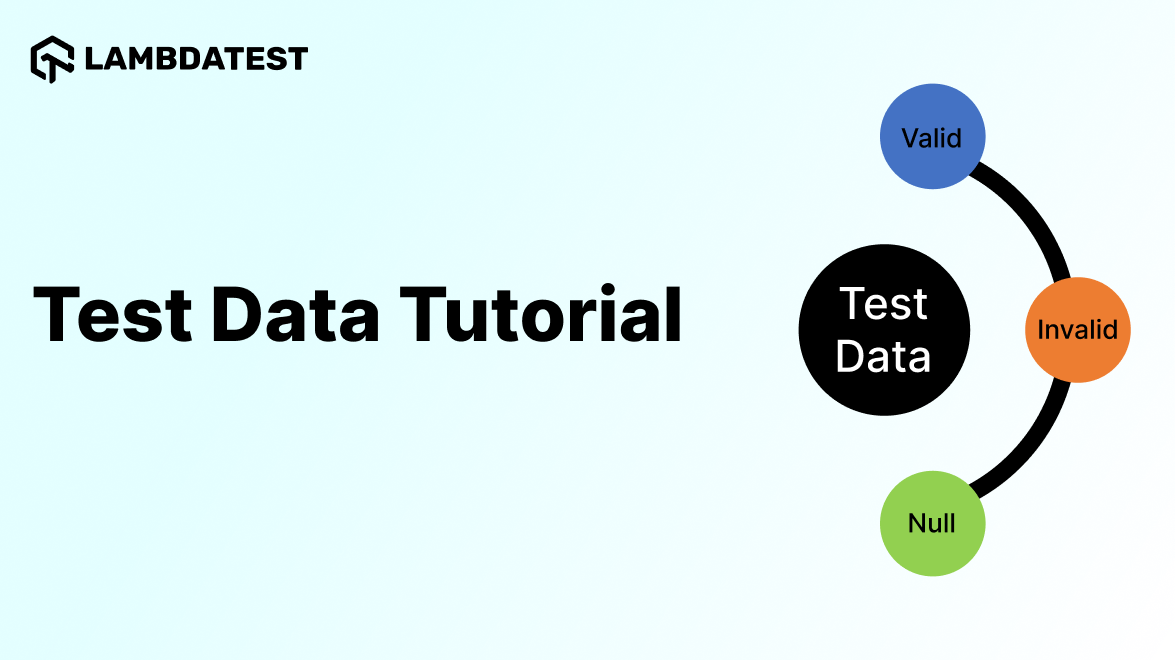 LAMBDATEST

Test Data Tutorial

Test Data

Valid

Invalid

Null